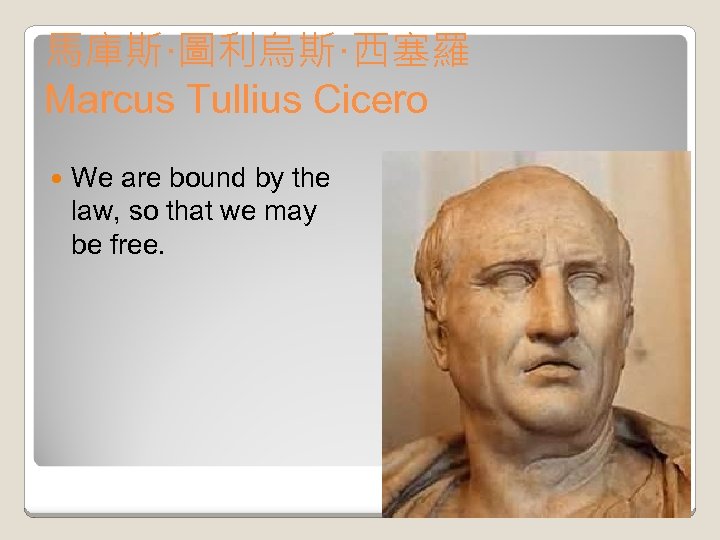 馬庫斯·圖利烏斯·西塞羅
Marcus Tullius Cicero

We are bound by the law, so that we may be free.